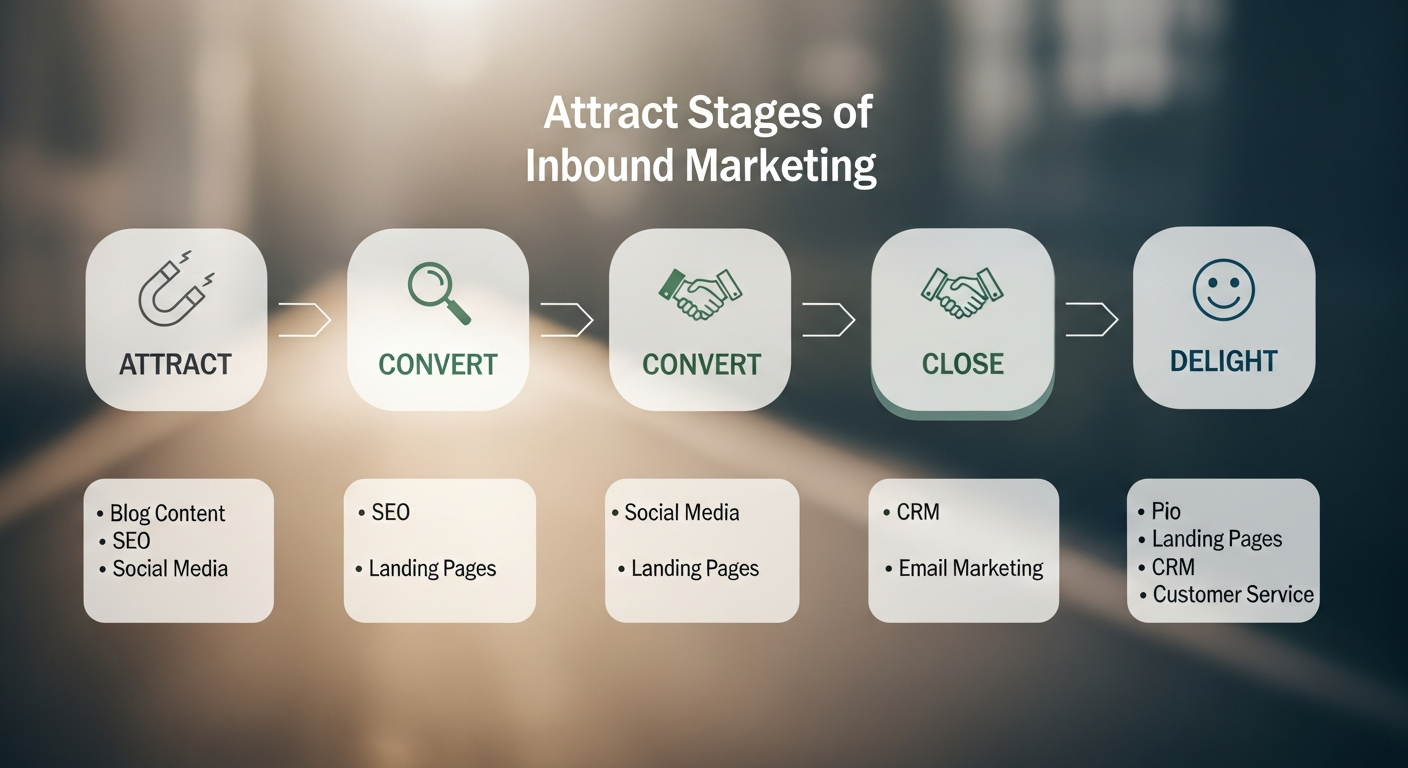 Attract Stages of Inbound Marketing

ATTRACT

CONVERT

CONVERT

CLOSE

DELIGHT

• Blog Content
• SEO
• Social Media

• SEO

• Landing Pages

• Social Media

• Landing Pages

• CRM

• Email Marketing

• Pio
• Landing Pages
• CRM
• Customer Service